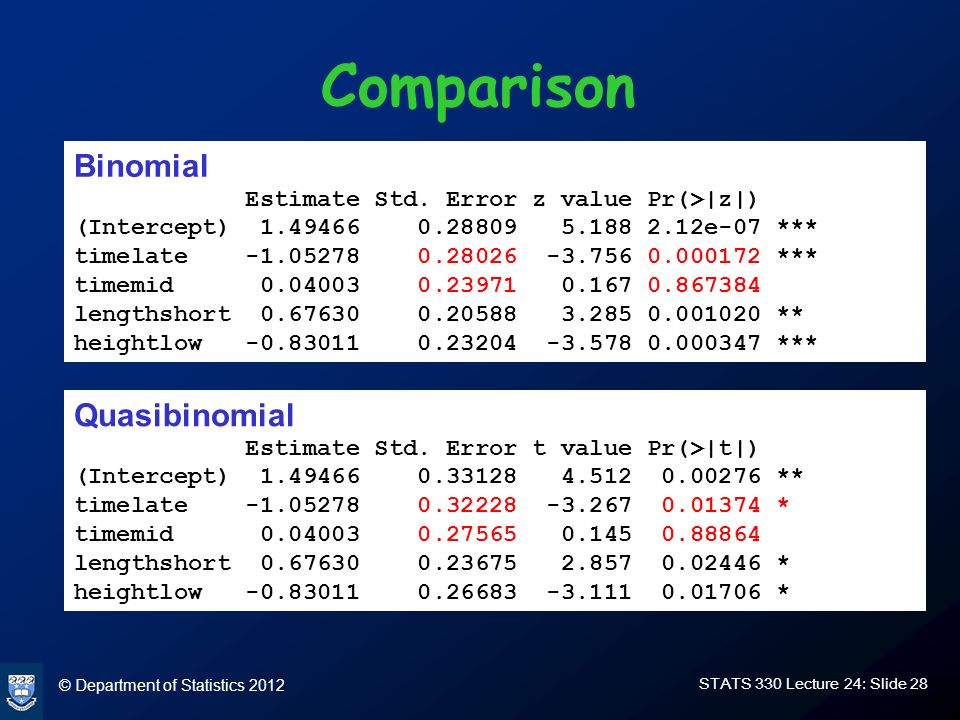 Comparison

Binomial

|  | Estimate | Std. Error | z value | Pr(>\|z\|) |  |
|---|---|---|---|---|---|
| (Intercept) | 1.49466 | 0.28809 | 5.188 | 2.12e-07 | *** |
| timelate | -1.05278 | 0.28026 | -3.756 | 0.000172 | *** |
| timemid | 0.04003 | 0.23971 | 0.167 | 0.867384 |  |
| lengthshort | 0.67630 | 0.20588 | 3.285 | 0.001020 | ** |
| heightlow | -0.83011 | 0.23204 | -3.578 | 0.000347 | *** |

Quasibinomial

|  | Estimate | Std. Error | t value | Pr(>\|t\|) |  |
|---|---|---|---|---|---|
| (Intercept) | 1.49466 | 0.33128 | 4.512 | 0.00276 | ** |
| timelate | -1.05278 | 0.32228 | -3.267 | 0.01374 | * |
| timemid | 0.04003 | 0.27565 | 0.145 | 0.88864 |  |
| lengthshort | 0.67630 | 0.23675 | 2.857 | 0.02446 | * |
| heightlow | -0.83011 | 0.26683 | -3.111 | 0.01706 | * |

© Department of Statistics 2012

STATS 330 Lecture 24: Slide 28